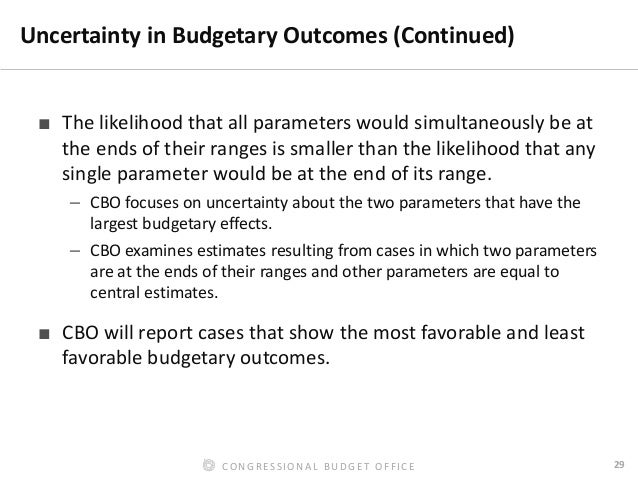 Uncertainty in Budgetary Outcomes (Continued)

■ The likelihood that all parameters would simultaneously be at the ends of their ranges is smaller than the likelihood that any single parameter would be at the end of its range.

– CBO focuses on uncertainty about the two parameters that have the largest budgetary effects.

– CBO examines estimates resulting from cases in which two parameters are at the ends of their ranges and other parameters are equal to central estimates.

■ CBO will report cases that show the most favorable and least favorable budgetary outcomes.

CONGRESSIONAL BUDGET OFFICE

29